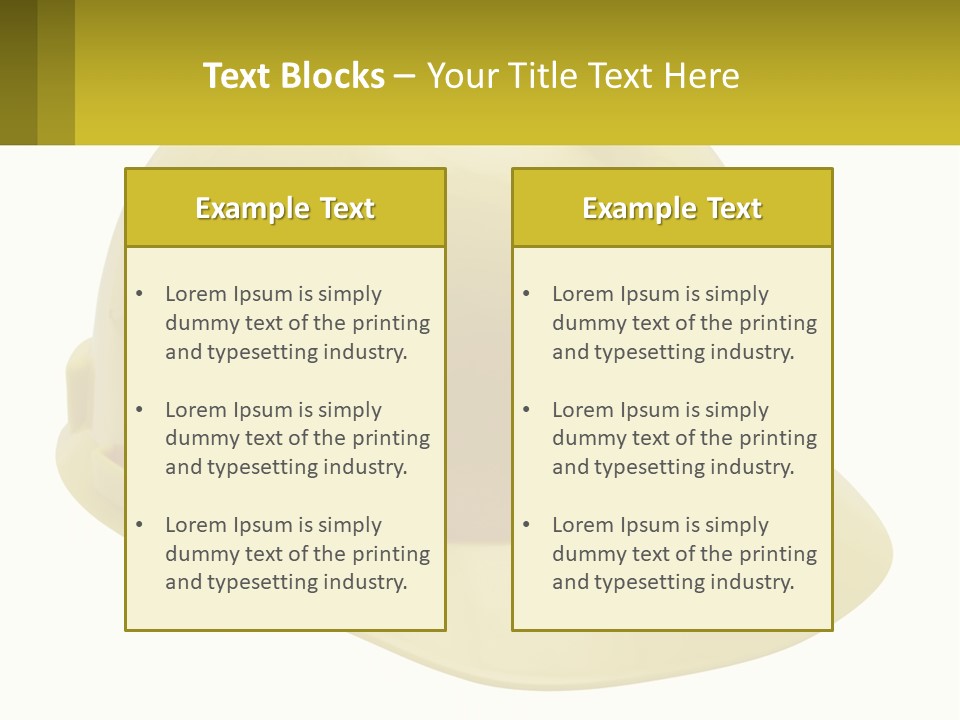 Text Blocks – Your Title Text Here

Example Text

• Lorem Ipsum is simply dummy text of the printing and typesetting industry.

• Lorem Ipsum is simply dummy text of the printing and typesetting industry.

• Lorem Ipsum is simply dummy text of the printing and typesetting industry.

Example Text

• Lorem Ipsum is simply dummy text of the printing and typesetting industry.

• Lorem Ipsum is simply dummy text of the printing and typesetting industry.

• Lorem Ipsum is simply dummy text of the printing and typesetting industry.